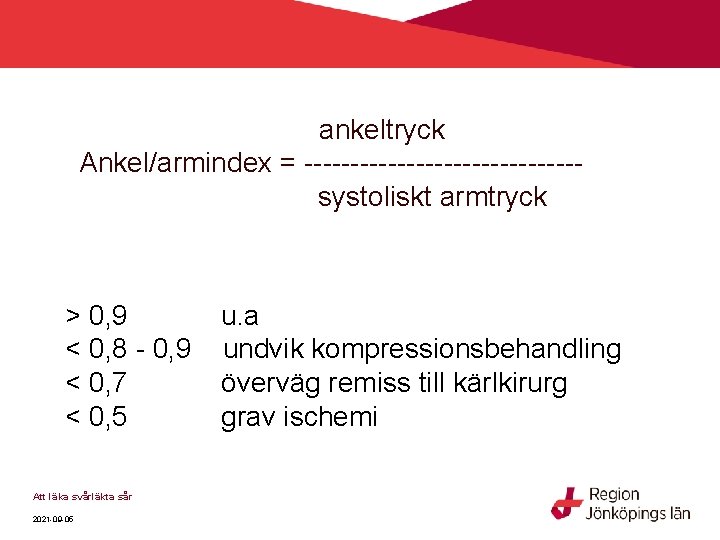 ankeltryck
Ankel/armindex = -----------------------------
systoliskt armtryck

> 0,9 u.a
< 0,8 - 0,9 undvik kompressionsbehandling
< 0,7 överväg remiss till kärlkirurg
< 0,5 grav ischemi

Att läka svårläkta sår

2021-09-05

Region Jönköpings län